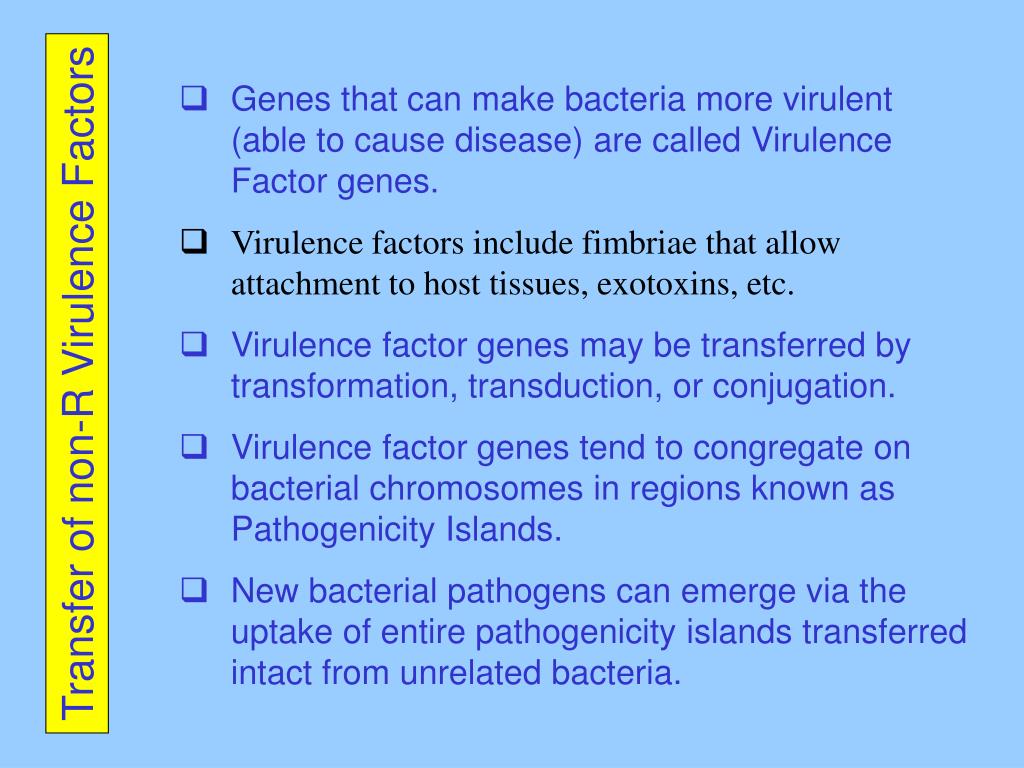 Transfer of non-R Virulence Factors

❑ Genes that can make bacteria more virulent (able to cause disease) are called Virulence Factor genes.

❑ Virulence factors include fimbriae that allow attachment to host tissues, exotoxins, etc.

❑ Virulence factor genes may be transferred by transformation, transduction, or conjugation.

❑ Virulence factor genes tend to congregate on bacterial chromosomes in regions known as Pathogenicity Islands.

❑ New bacterial pathogens can emerge via the uptake of entire pathogenicity islands transferred intact from unrelated bacteria.